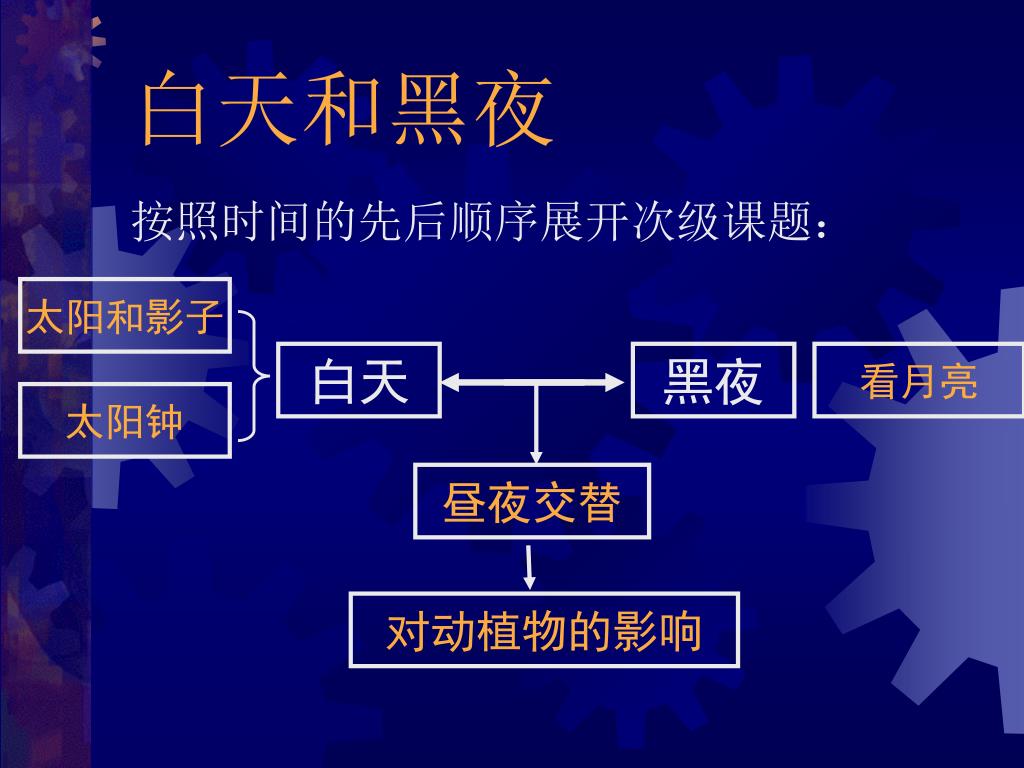 白天和黑夜

按照时间的先后顺序展开次级课题：

太阳和影子

太阳钟

白天

黑夜

看月亮

昼夜交替

对动植物的影响